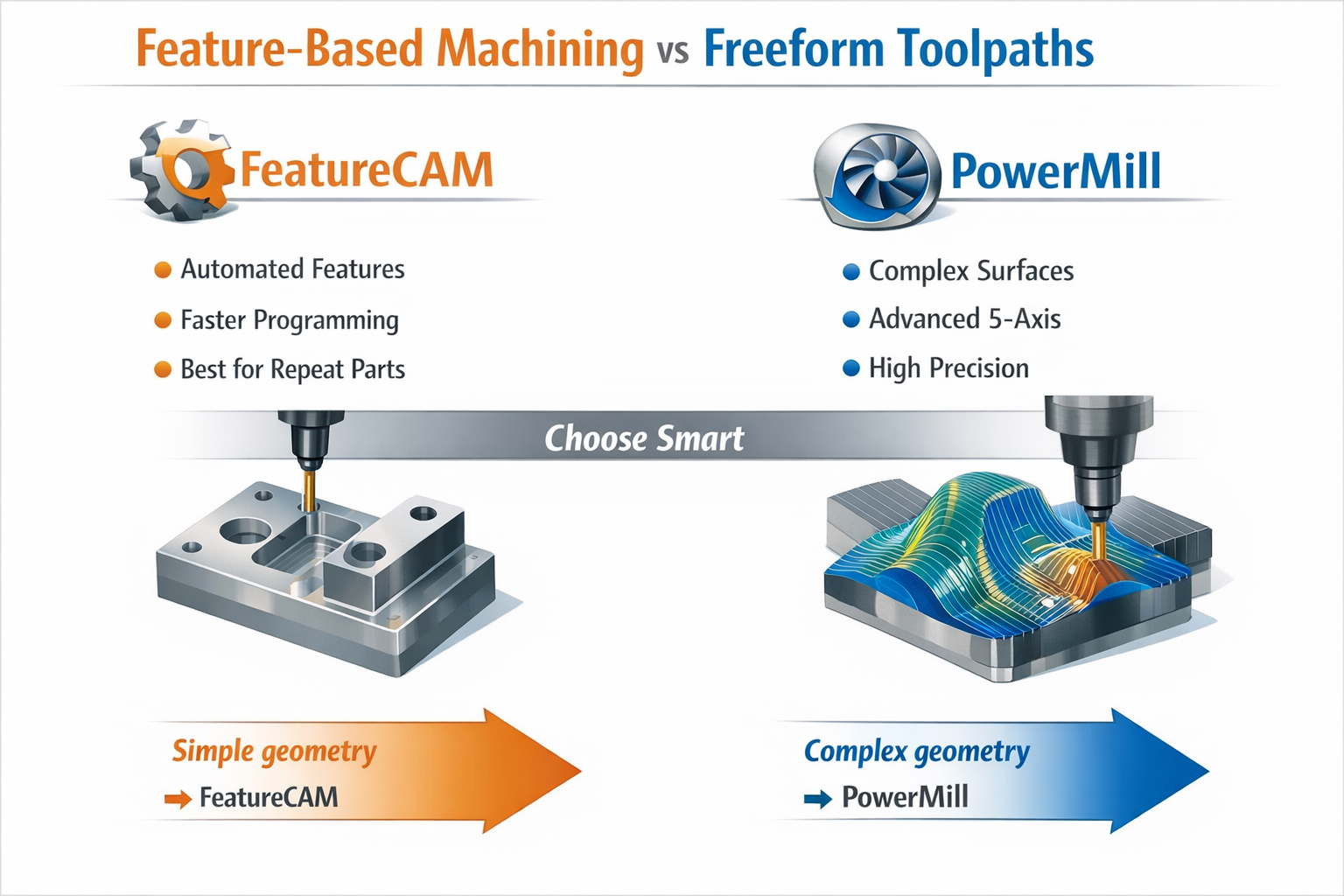 Feature-Based Machining vs Freeform Toolpaths

FeatureCAM

- Automated Features
- Faster Programming
- Best for Repeat Parts

PowerMill

- Complex Surfaces
- Advanced 5-Axis
- High Precision

Choose Smart

Simple geometry
➡ FeatureCAM

Complex geometry
➡ PowerMill